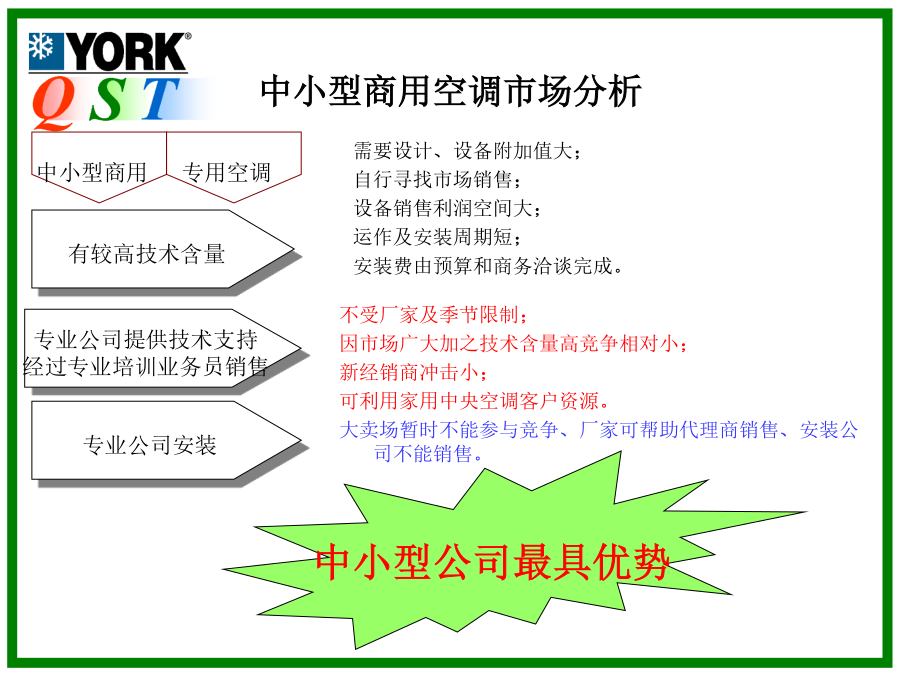 YORK®
QST

中小型商用空调市场分析

中小型商用

专用空调

有较高技术含量

专业公司提供技术支持
经过专业培训业务员销售

专业公司安装

需要设计、设备附加值大；
自行寻找市场销售；
设备销售利润空间大；
运作及安装周期短；
安装费由预算和商务洽谈完成。

不受厂家及季节限制；
因市场广大加之技术含量高竞争相对小；
新经销商冲击小；
可利用家用中央空调客户资源。
大卖场暂时不能参与竞争、厂家可帮助代理商销售、安装公司不能销售。

中小型公司最具优势